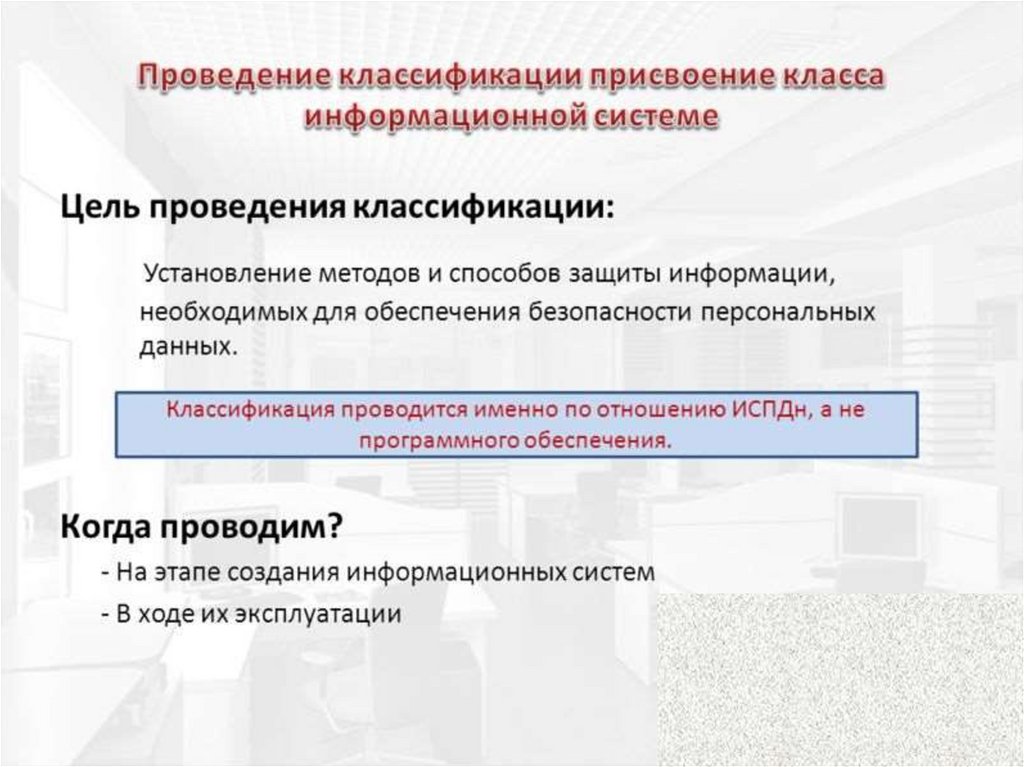 Проведение классификации присвоение класса информационной системе

Цель проведения классификации:

Установление методов и способов защиты информации, необходимых для обеспечения безопасности персональных данных.

Классификация проводится именно по отношению ИСПДн, а не программного обеспечения.

Когда проводим?

- На этапе создания информационных систем
- В ходе их эксплуатации